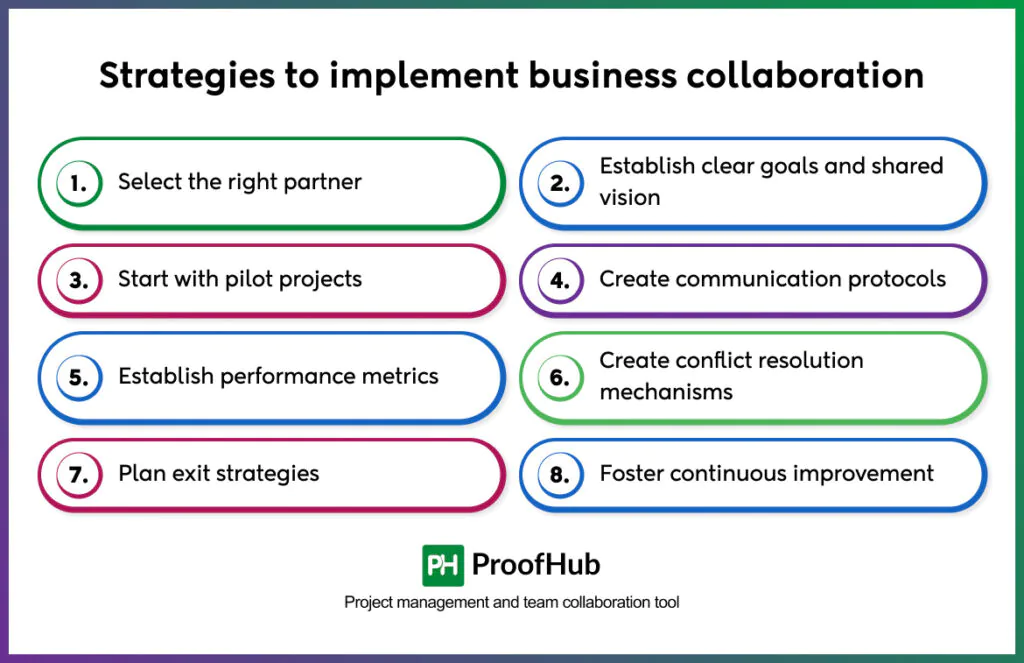 Strategies to implement business collaboration

1. Select the right partner

2. Establish clear goals and shared vision

3. Start with pilot projects

4. Create communication protocols

5. Establish performance metrics

6. Create conflict resolution mechanisms

7. Plan exit strategies

8. Foster continuous improvement

PH ProofHub

Project management and team collaboration tool